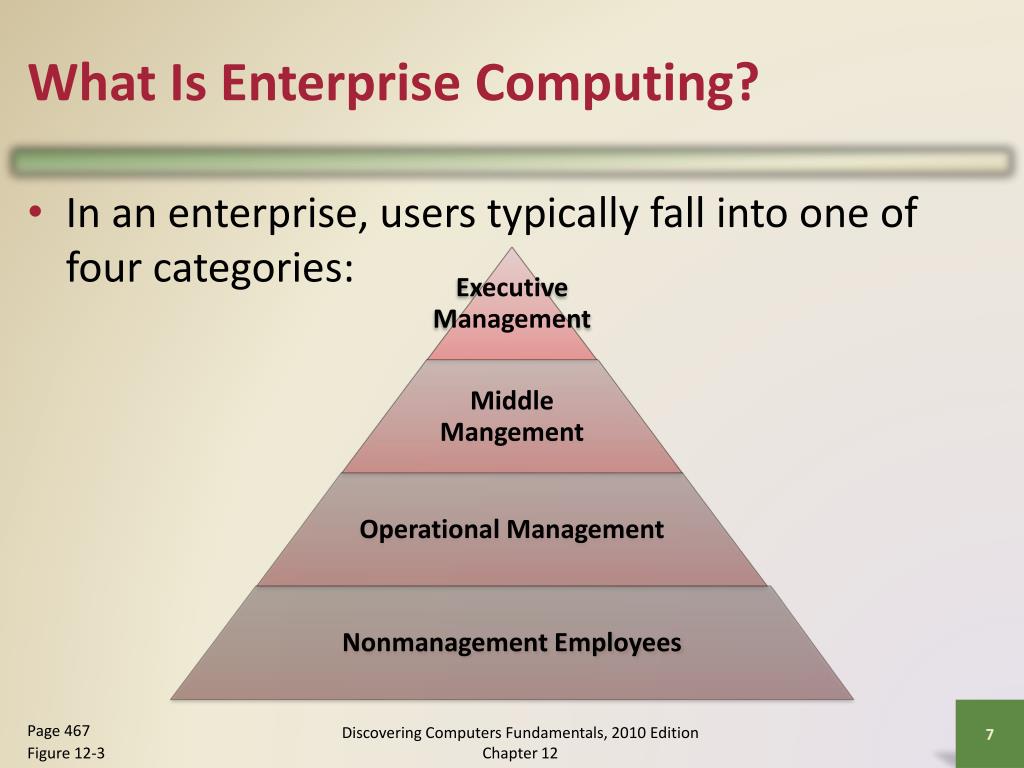 What Is Enterprise Computing?

• In an enterprise, users typically fall into one of four categories:

Executive Management

Middle Mangement

Operational Management

Nonmanagement Employees

Page 467
Figure 12-3

Discovering Computers Fundamentals, 2010 Edition
Chapter 12

7